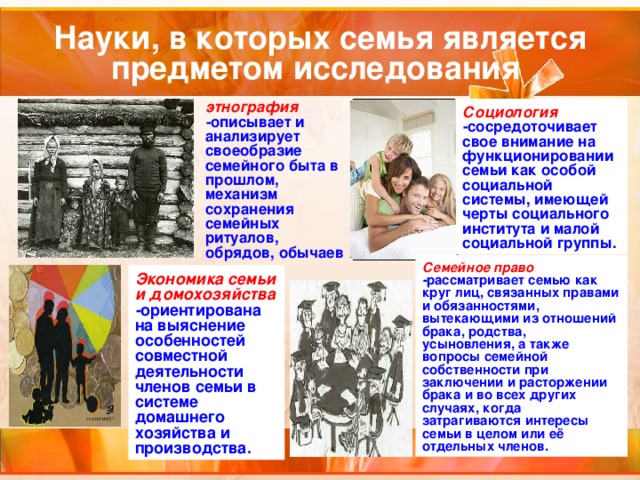 Науки, в которых семья является предметом исследования

этнография
-описывает и анализирует своеобразие семейного быта в прошлом, механизм сохранения семейных ритуалов, обрядов, обычаев

Социология
-сосредоточивает свое внимание на функционировании семьи как особой социальной системы, имеющей черты социального института и малой социальной группы.

Экономика семьи и домохозяйства
-ориентирована на выяснение особенностей совместной деятельности членов семьи в системе домашнего хозяйства и производства.

Семейное право
-рассматривает семью как круг лиц, связанных правами и обязанностями, вытекающими из отношений брака, родства, усыновления, а также вопросы семейной собственности при заключении и расторжении брака и во всех других случаях, когда затрагиваются интересы семьи в целом или её отдельных членов.